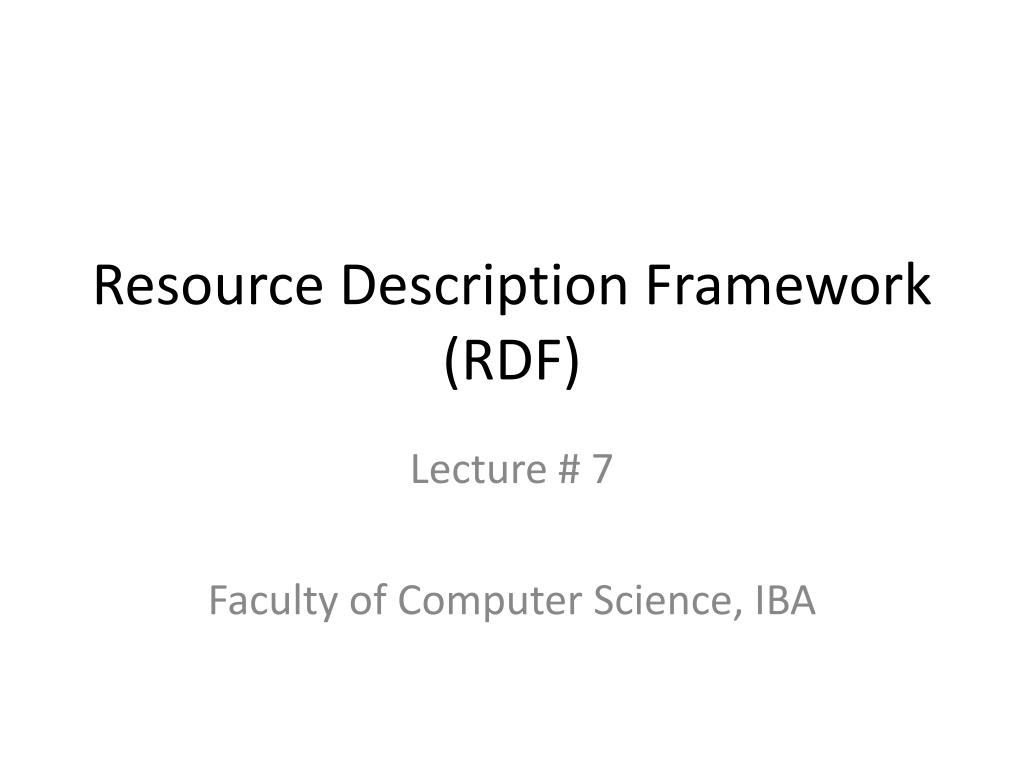 Resource Description Framework (RDF)

Lecture # 7

Faculty of Computer Science, IBA